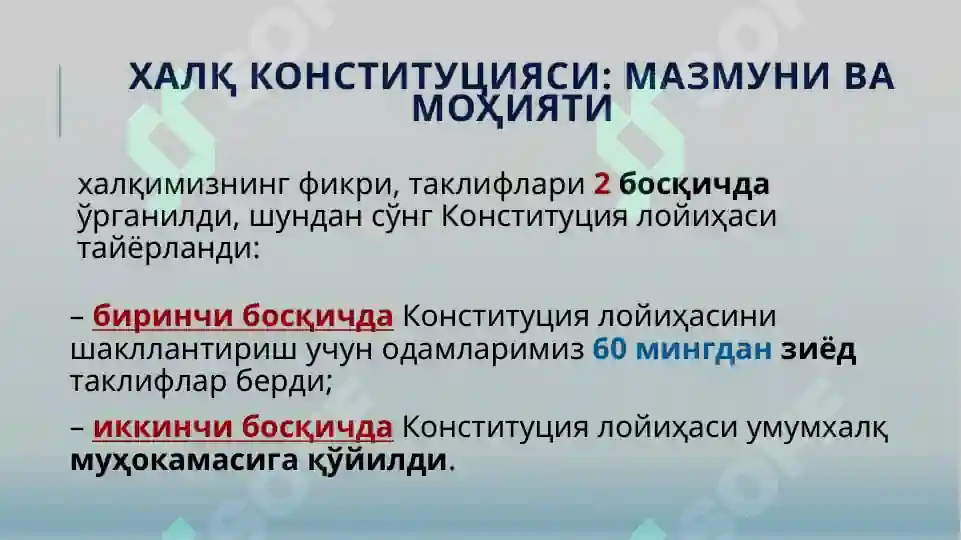 ХАЛҚ КОНСТИТУЦИЯСИ: МАЗМУНИ ВА МОҲИЯТИ

халқимизнинг фикри, таклифлари 2 босқичда ўрганилди, шундан сўнг Конституция лойиҳаси тайёрланди:

– биринчи босқичда Конституция лойиҳасини шакллантириш учун одамларимиз 60 мингдан зиёд таклифлар берди;

– иккинчи босқичда Конституция лойиҳаси умумхалқ муҳокамасига қўйилди.